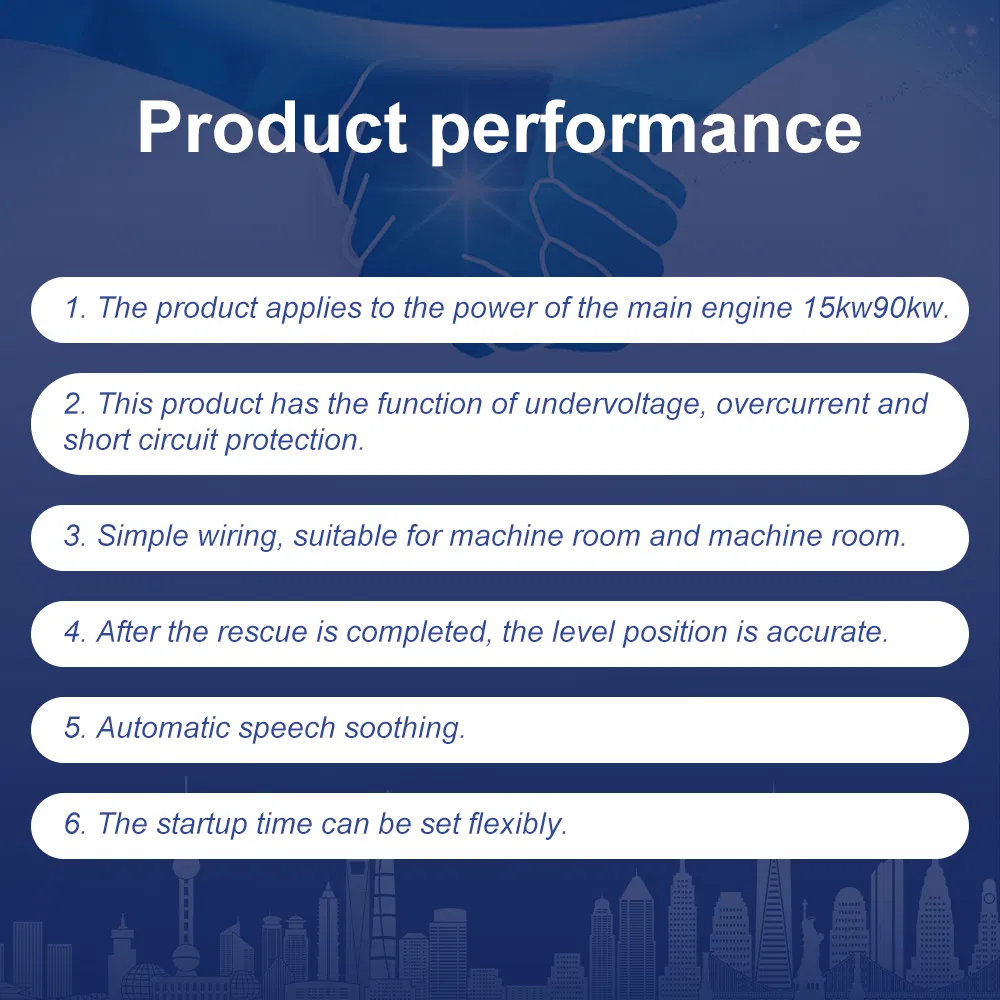 Product performance

1. The product applies to the power of the main engine 15kw90kw.

2. This product has the function of undervoltage, overcurrent and short circuit protection.

3. Simple wiring, suitable for machine room and machine room.

4. After the rescue is completed, the level position is accurate.

5. Automatic speech soothing.

6. The startup time can be set flexibly.